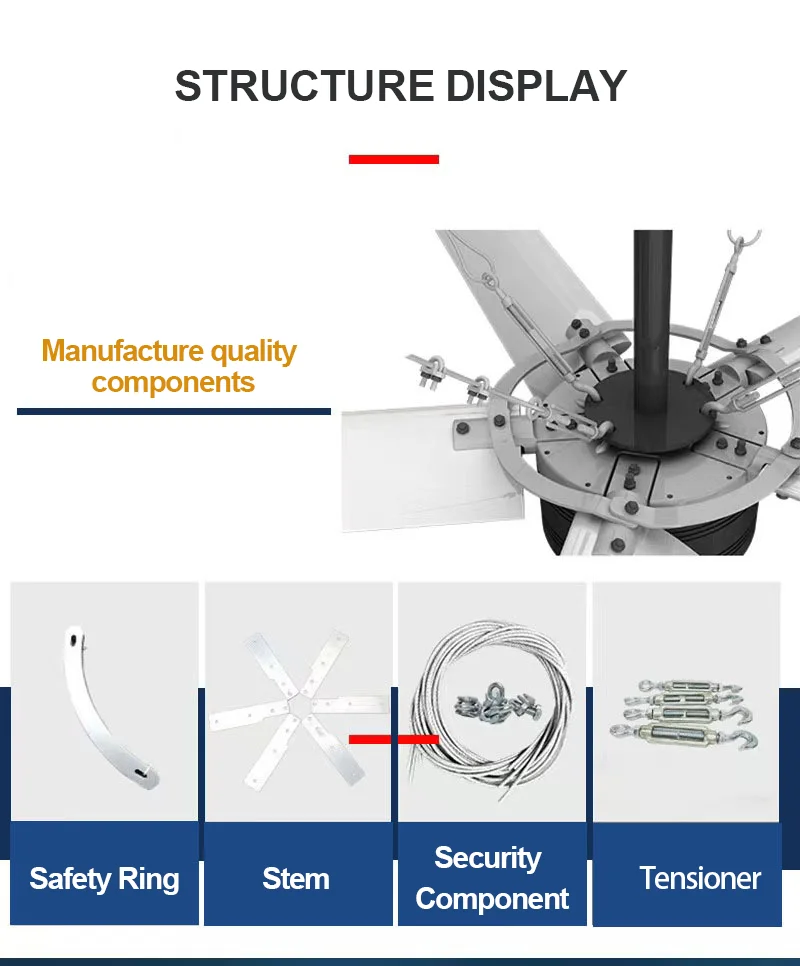 STRUCTURE DISPLAY

Manufacture quality components

Safety Ring

Stem

Security Component

Tensioner